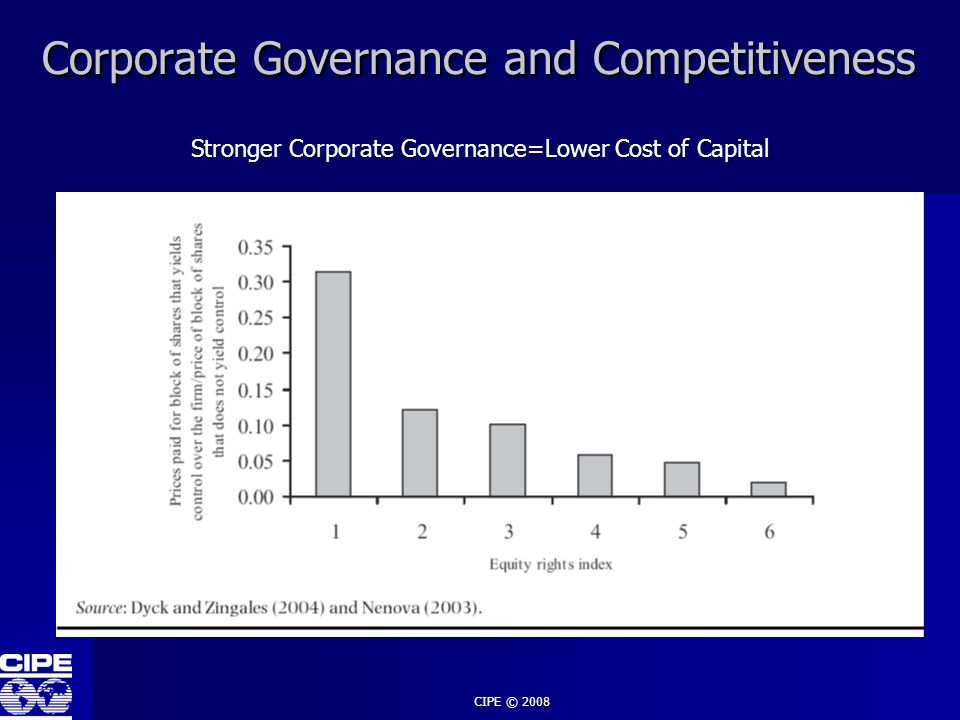 Corporate Governance and Competitiveness

Stronger Corporate Governance=Lower Cost of Capital

Prices paid for block of shares that yields control over the firm/price of block of shares that does not yield control

0.35
0.30
0.25
0.20
0.15
0.10
0.05
0.00

1 2 3 4 5 6

Equity rights index

Source: Dyck and Zingales (2004) and Nenova (2003).

CIPE

CIPE © 2008